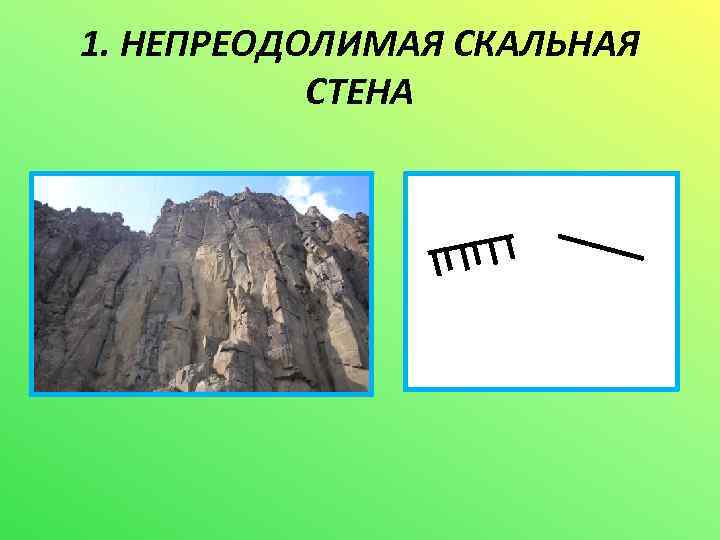 1. НЕПРЕОДОЛИМАЯ СКАЛЬНАЯ СТЕНА